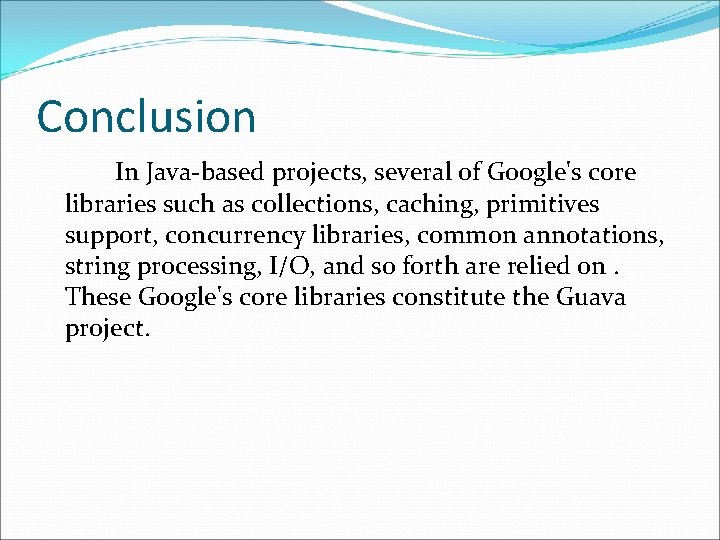 Conclusion

In Java-based projects, several of Google's core libraries such as collections, caching, primitives support, concurrency libraries, common annotations, string processing, I/O, and so forth are relied on . These Google's core libraries constitute the Guava project.